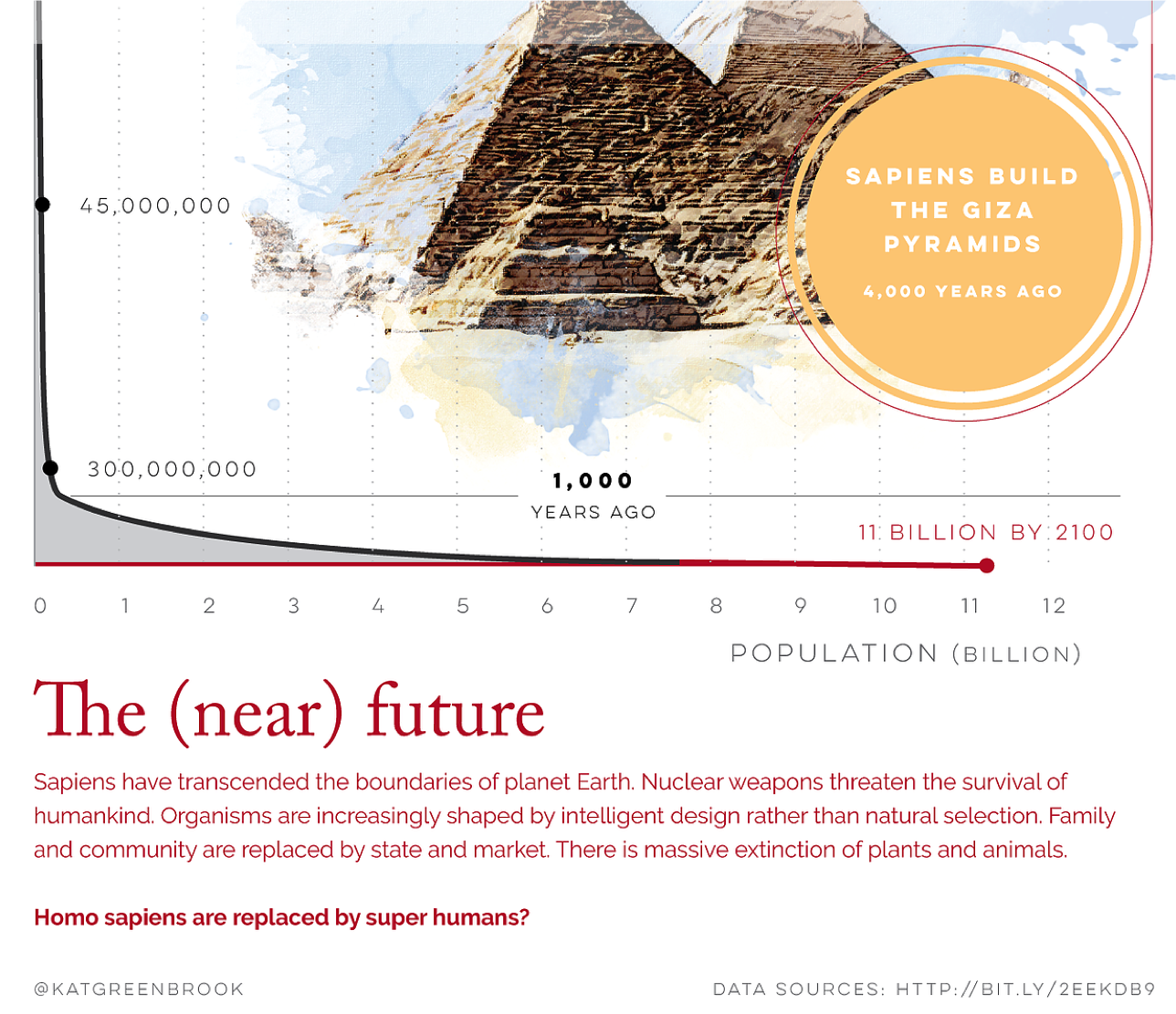 45,000,000

SAPIENS BUILD THE GIZA PYRAMIDS

4,000 YEARS AGO

300,000,000

1,000

YEARS AGO

11 BILLION BY 2100

0 1 2 3 4 5 6 7 8 9 10 11 12

POPULATION (BILLION)

The (near) future

Sapiens have transcended the boundaries of planet Earth. Nuclear weapons threaten the survival of humankind. Organisms are increasingly shaped by intelligent design rather than natural selection. Family and community are replaced by state and market. There is massive extinction of plants and animals.

Homo sapiens are replaced by super humans?

@KATGREENBROOK

DATA SOURCES: HTTP://BIT.LY/2EEKDB9